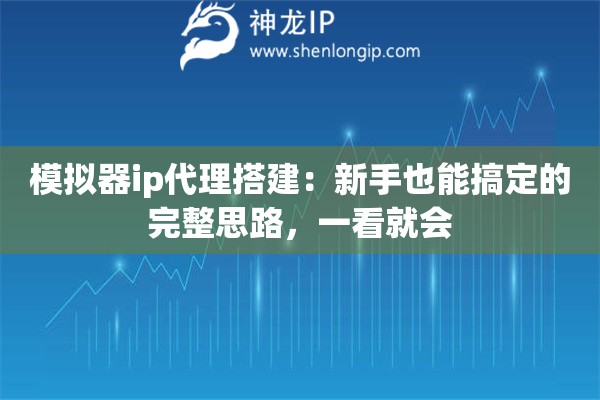 神龙IP
www.shenlongip.com

模拟器ip代理搭建：新手也能搞定的完整思路，一看就会